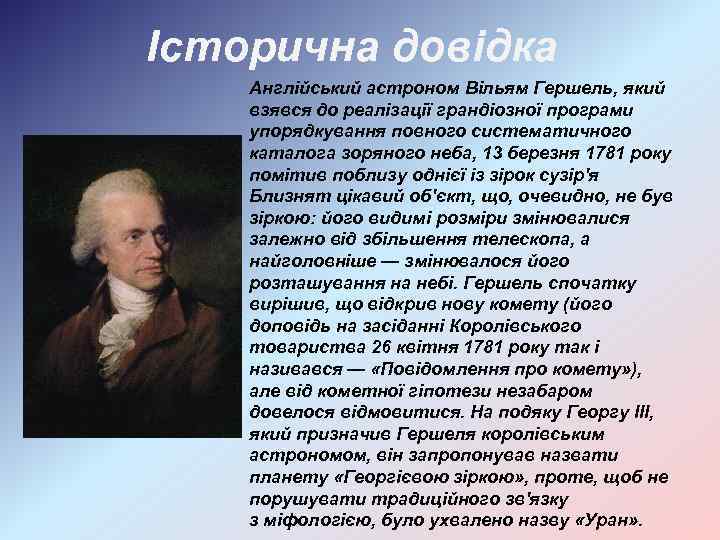 Історична довідка

Англійський астроном Вільям Гершель, який взявся до реалізації грандіозної програми упорядкування повного систематичного каталога зоряного неба, 13 березня 1781 року помітив поблизу однієї із зірок сузір'я Близнят цікавий об'єкт, що, очевидно, не був зіркою: його видимі розміри змінювалися залежно від збільшення телескопа, а найголовніше — змінювалося його розташування на небі. Гершель спочатку вирішив, що відкрив нову комету (його доповідь на засіданні Королівського товариства 26 квітня 1781 року так і називався — «Повідомлення про комету»), але від кометної гіпотези незабаром довелося відмовитися. На подяку Георгу III, який призначив Гершеля королівським астрономом, він запропонував назвати планету «Георгієвою зіркою», проте, щоб не порушувати традиційного зв'язку з міфологією, було ухвалено назву «Уран».